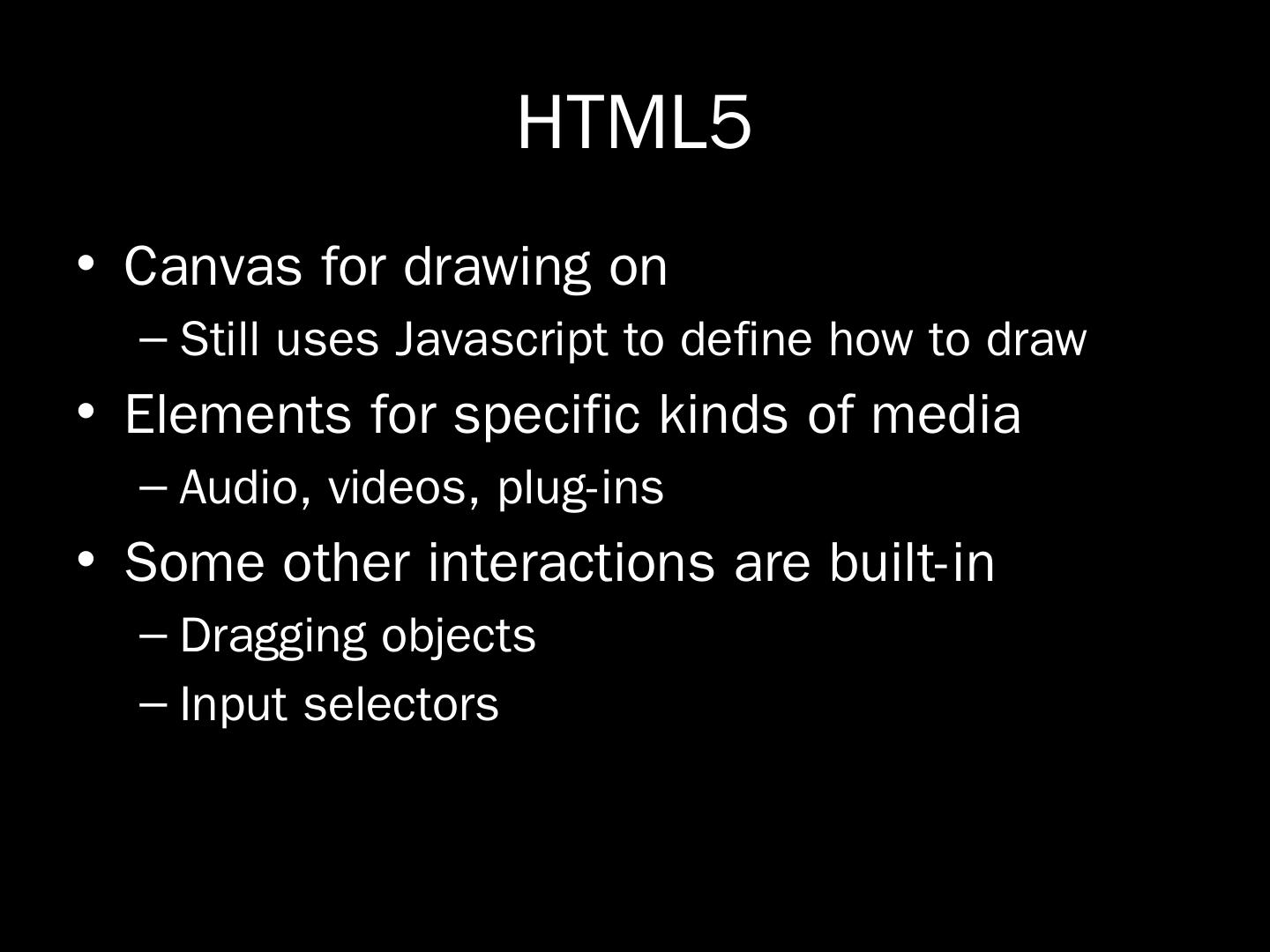 HTML5

• Canvas for drawing on
  – Still uses Javascript to define how to draw
• Elements for specific kinds of media
  – Audio, videos, plug-ins
• Some other interactions are built-in
  – Dragging objects
  – Input selectors